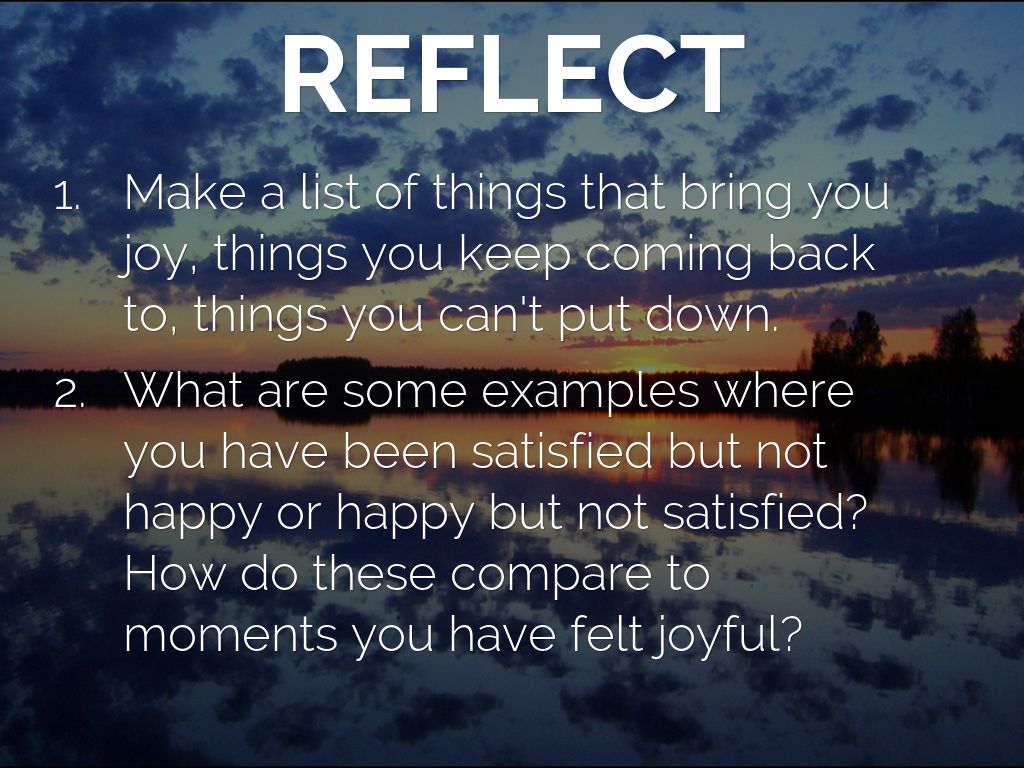 REFLECT

1. Make a list of things that bring you joy, things you keep coming back to, things you can't put down.

2. What are some examples where you have been satisfied but not happy or happy but not satisfied? How do these compare to moments you have felt joyful?